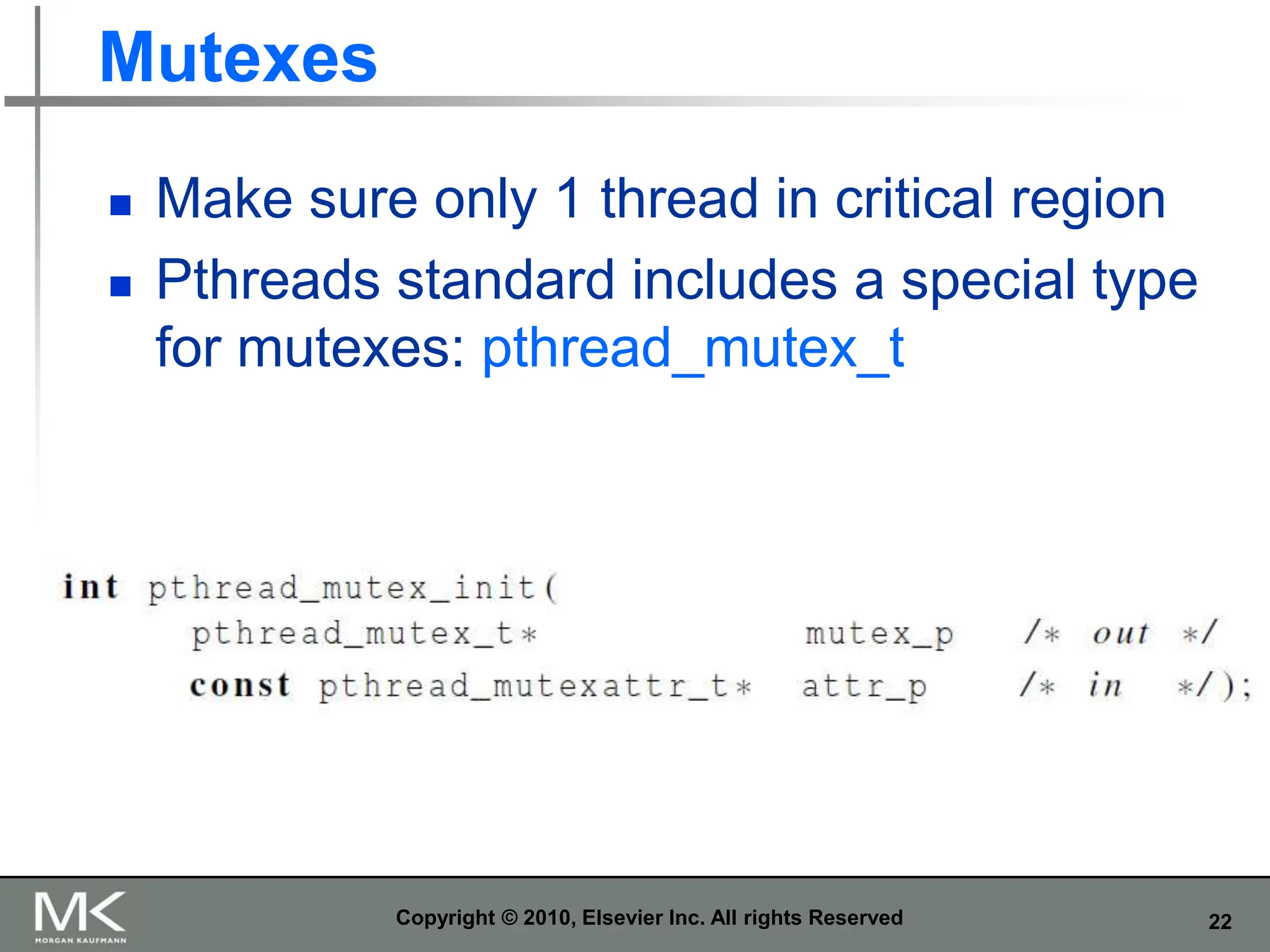 Mutexes

- Make sure only 1 thread in critical region
- Pthreads standard includes a special type for mutexes: pthread_mutex_t

int pthread_mutex_init(
    pthread_mutex_t*              mutex_p   /* out */
    const pthread_mutexattr_t*    attr_p    /* in  */);

MK MORGAN KAUFMANN

Copyright © 2010, Elsevier Inc. All rights Reserved

22